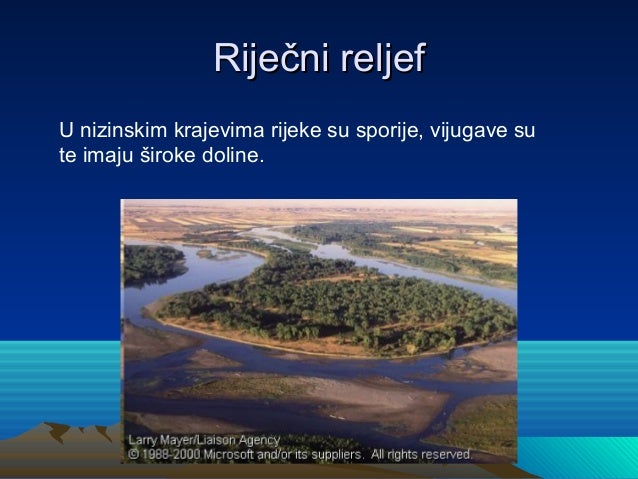 Riječni reljef

U nizinskim krajevima rijeke su sporije, vijugave su te imaju široke doline.

Larry Mayer/Liaison Agency
© 1988-2000 Microsoft and/or its suppliers. All rights reserved.